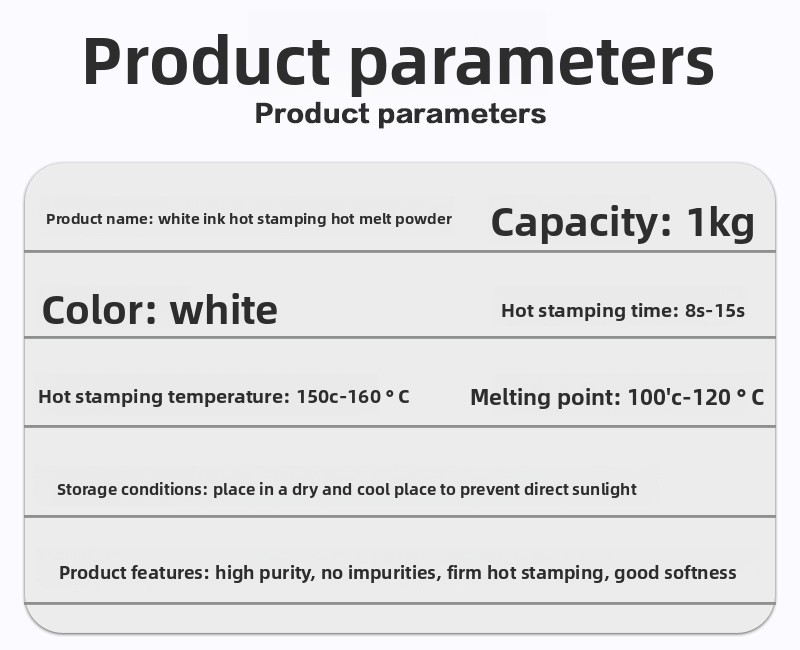 Product parameters

Product parameters

Product name: white ink hot stamping hot melt powder

Capacity: 1kg

Color: white

Hot stamping time: 8s-15s

Hot stamping temperature: 150c-160 ° C

Melting point: 100'c-120 ° C

Storage conditions: place in a dry and cool place to prevent direct sunlight

Product features: high purity, no impurities, firm hot stamping, good softness